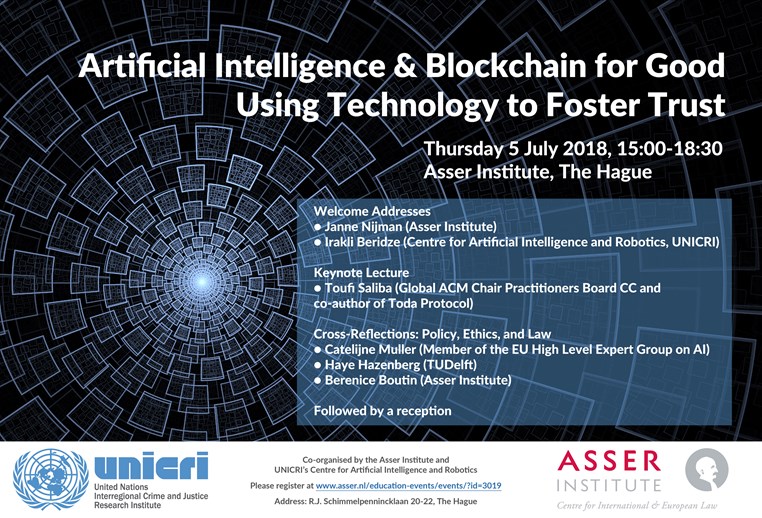 Artificial Intelligence & Blockchain for Good
Using Technology to Foster Trust

Thursday 5 July 2018, 15:00-18:30
Asser Institute, The Hague

Welcome Addresses
● Janne Nijman (Asser Institute)
● Irakli Beridze (Centre for Artificial Intelligence and Robotics, UNICRI)

Keynote Lecture
● Toufi Saliba (Global ACM Chair Practitioners Board CC and co-author of Toda Protocol)

Cross-Reflections: Policy, Ethics, and Law
● Catelijne Muller (Member of the EU High Level Expert Group on AI)
● Haye Hazenberg (TUDelft)
● Berenice Boutin (Asser Institute)

Followed by a reception

unicri
United Nations
Interregional Crime and Justice
Research Institute

Co-organised by the Asser Institute and
UNICRI's Centre for Artificial Intelligence and Robotics
Please register at www.asser.nl/education-events/events/?id=3019
Address: R.J. Schimmelpennincklaan 20-22, The Hague

ASSER
INSTITUTE
Centre for International & European Law